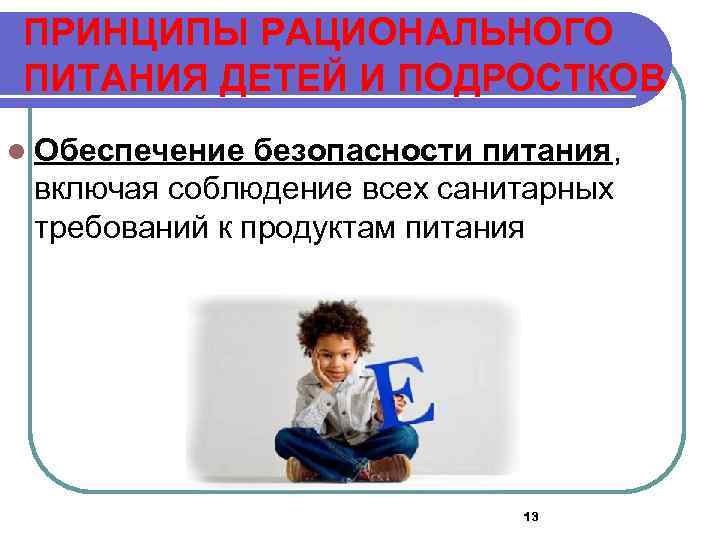 ПРИНЦИПЫ РАЦИОНАЛЬНОГО ПИТАНИЯ ДЕТЕЙ И ПОДРОСТКОВ

Обеспечение безопасности питания, включая соблюдение всех санитарных требований к продуктам питания

E

13